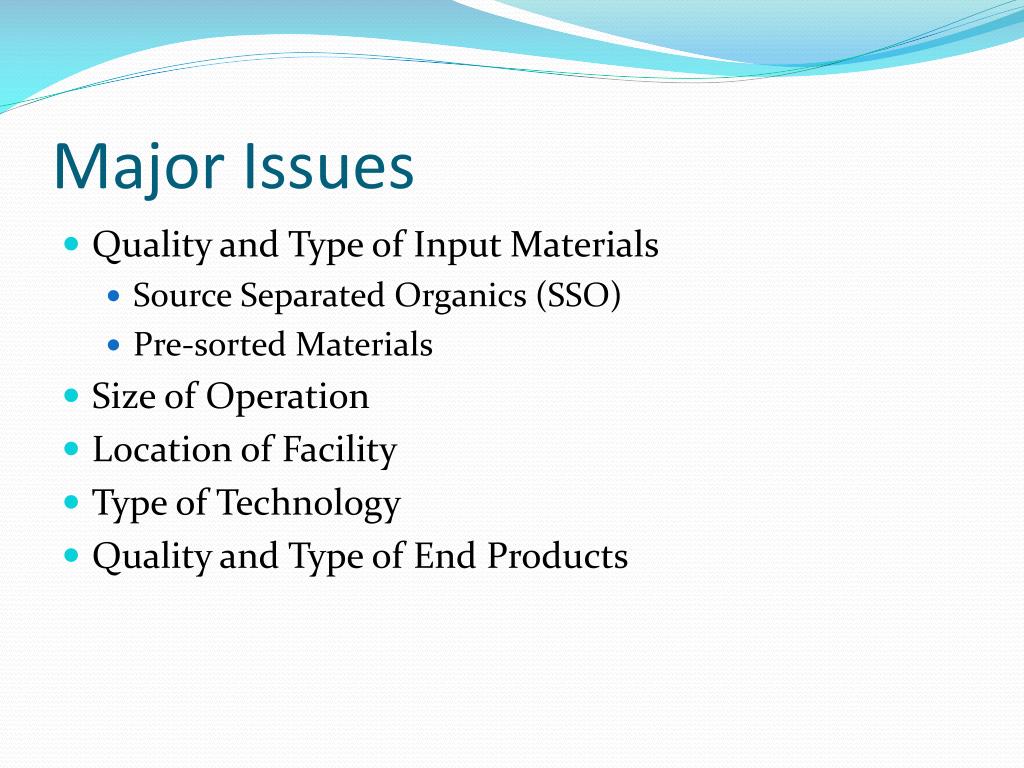 Major Issues

- Quality and Type of Input Materials
  - Source Separated Organics (SSO)
  - Pre-sorted Materials
- Size of Operation
- Location of Facility
- Type of Technology
- Quality and Type of End Products